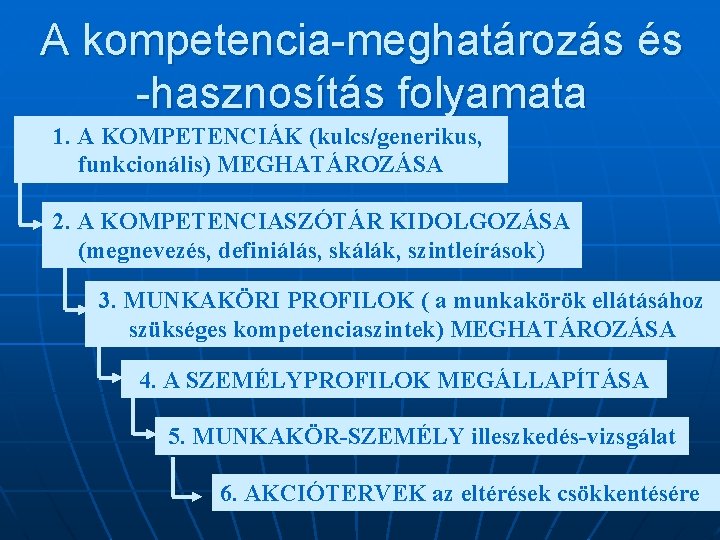 A kompetencia-meghatározás és -hasznosítás folyamata

1. A KOMPETENCIÁK (kulcs/generikus, funkcionális) MEGHATÁROZÁSA

2. A KOMPETENCIASZÓTÁR KIDOLGOZÁSA (megnevezés, definiálás, skálák, szintleírások)

3. MUNKAKÖRI PROFILOK ( a munkakörök ellátásához szükséges kompetenciaszintek) MEGHATÁROZÁSA

4. A SZEMÉLYPROFILOK MEGÁLLAPÍTÁSA

5. MUNKAKÖR-SZEMÉLY illeszkedés-vizsgálat

6. AKCIÓTERVEK az eltérések csökkentésére